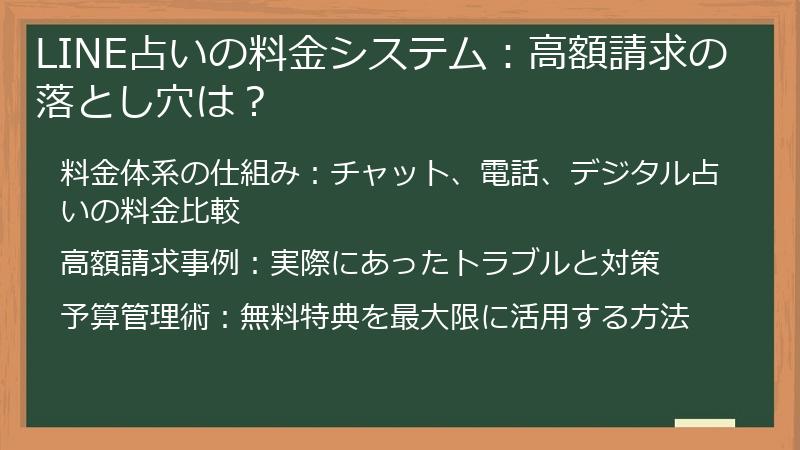 LINE占いの料金システム：高額請求の落とし穴は？

料金体系の仕組み：チャット、電話、デジタル占いの料金比較

高額請求事例：実際にあったトラブルと対策

予算管理術：無料特典を最大限に活用する方法